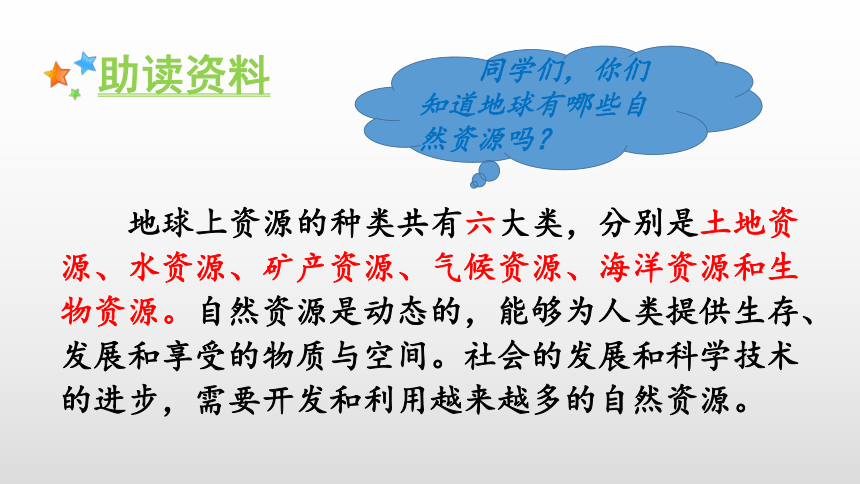 助读资料

同学们，你们知道地球有哪些自然资源吗？

地球上资源的种类共有六大类，分别是土地资源、水资源、矿产资源、气候资源、海洋资源和生物资源。自然资源是动态的，能够为人类提供生存、发展和享受的物质与空间。社会的发展和科学技术的进步，需要开发和利用越来越多的自然资源。